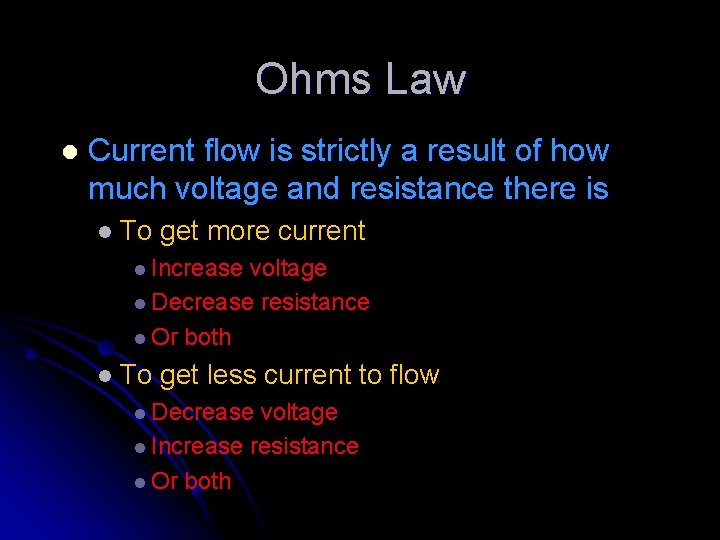 Ohms Law

- Current flow is strictly a result of how much voltage and resistance there is
  - To get more current
    - Increase voltage
    - Decrease resistance
    - Or both
  - To get less current to flow
    - Decrease voltage
    - Increase resistance
    - Or both